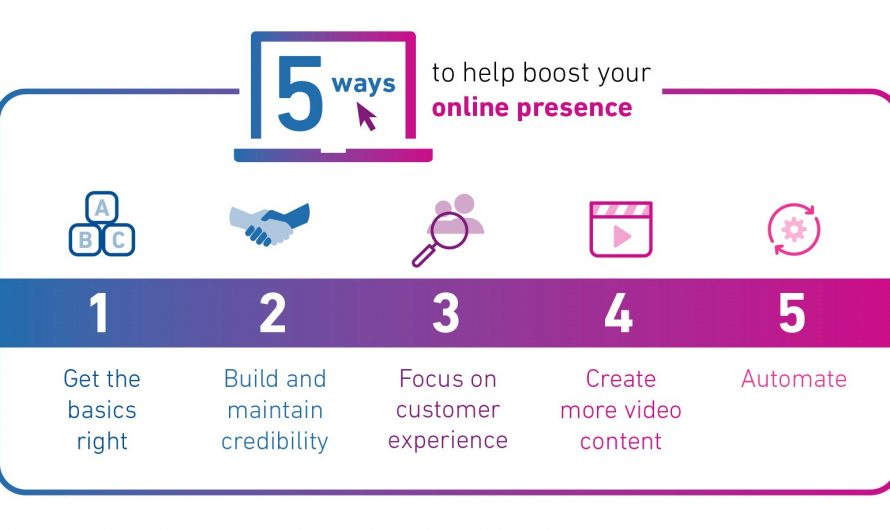 5 ways to help boost your online presence

A B C

1
Get the basics right

2
Build and maintain credibility

3
Focus on customer experience

4
Create more video content

5
Automate